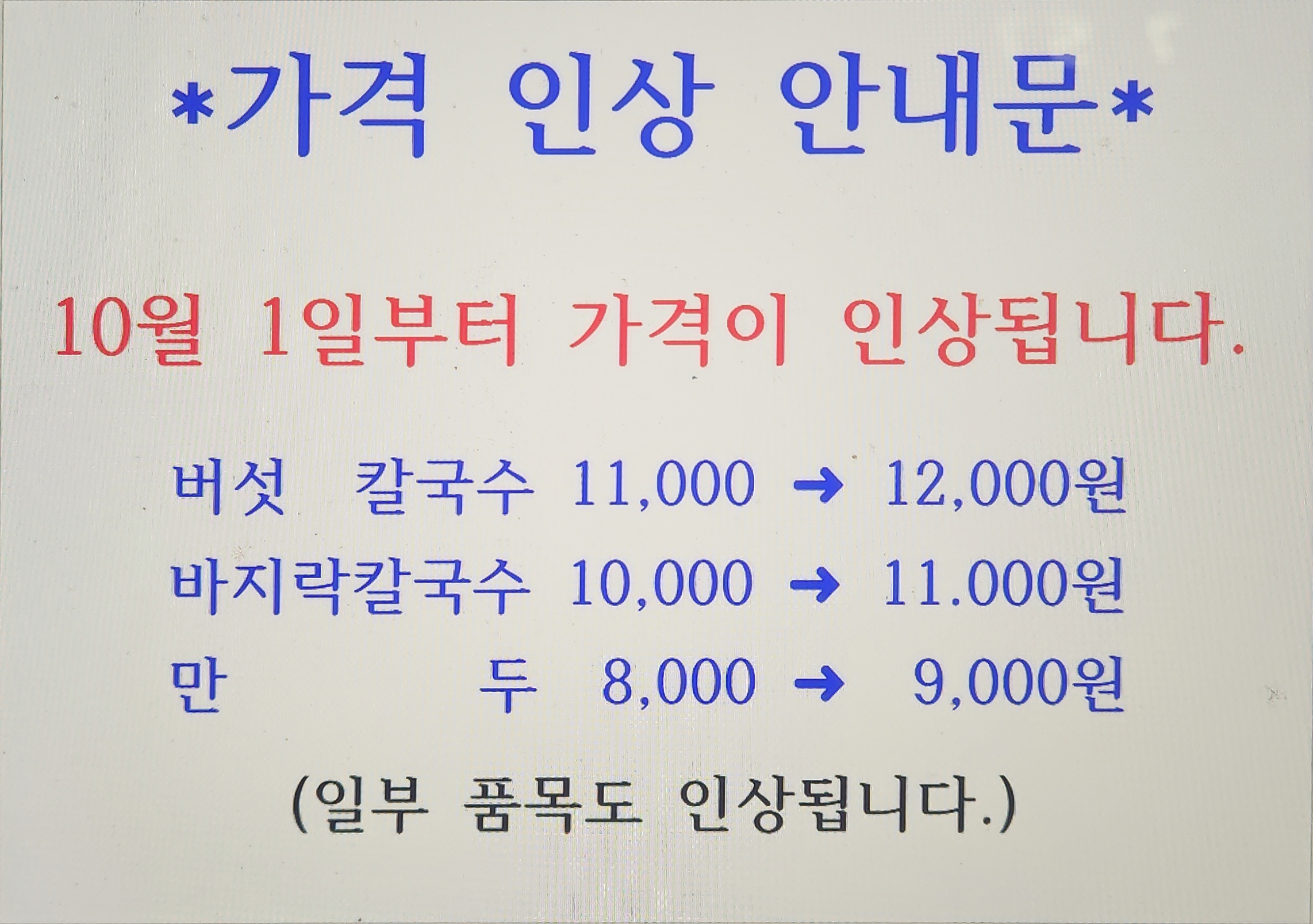 *가격 인상 안내문*

10월 1일부터 가격이 인상됩니다.

버섯 칼국수 11,000 → 12,000원
바지락칼국수 10,000 → 11.000원
만 두 8,000 → 9,000원

(일부 품목도 인상됩니다.)